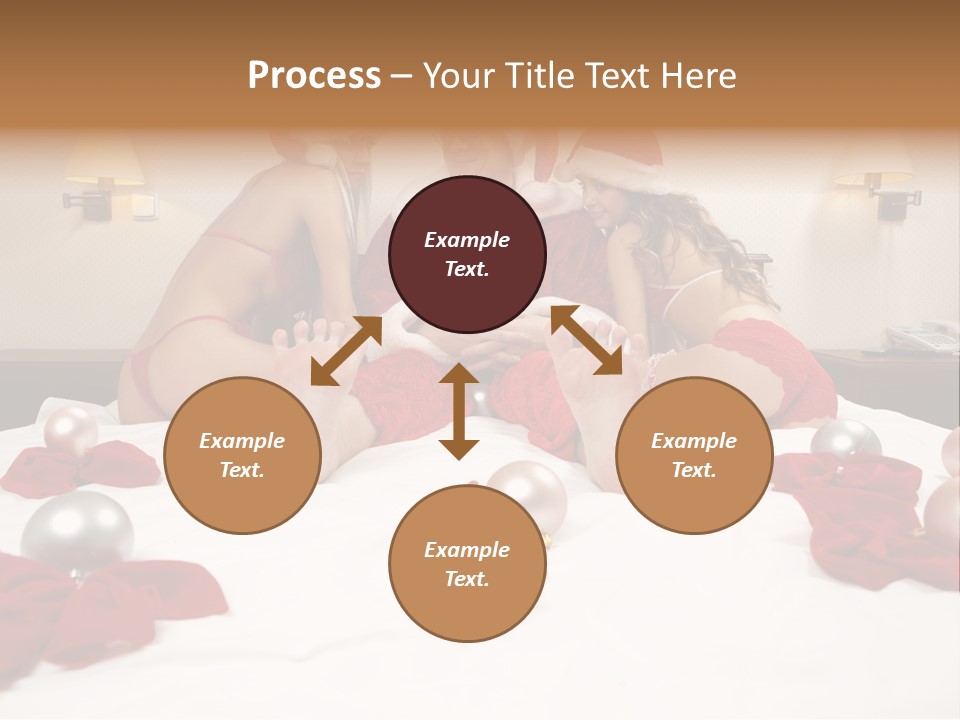 Process – Your Title Text Here

Example Text.

Example Text.

Example Text.

Example Text.